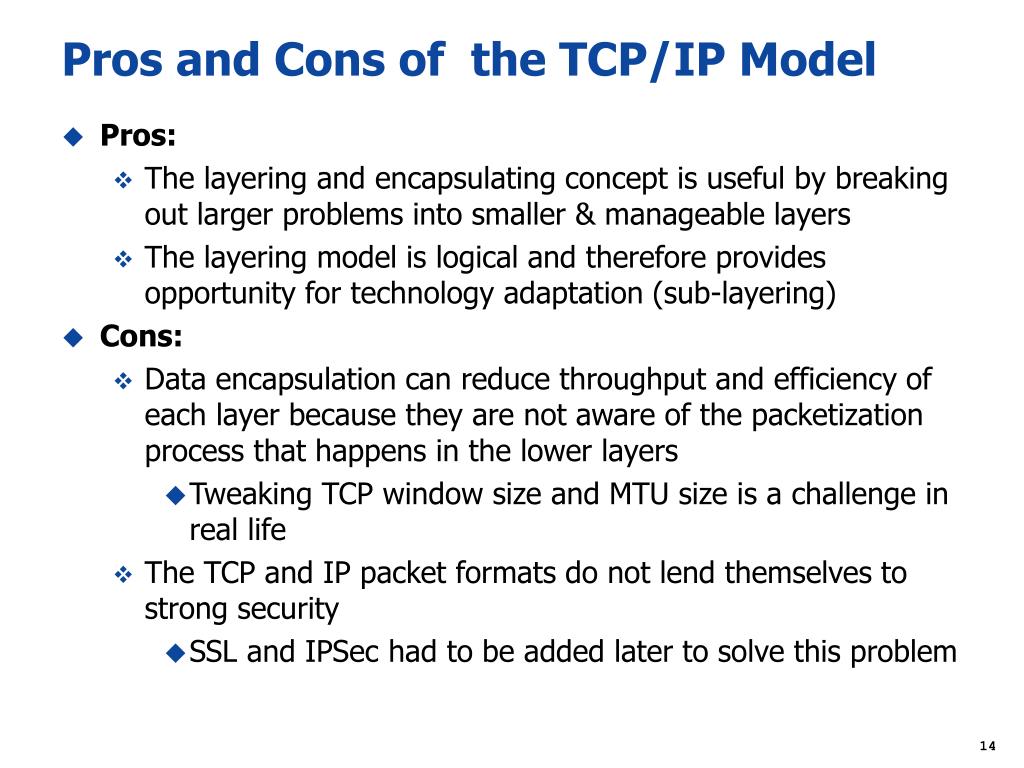 Pros and Cons of  the TCP/IP Model

Pros:

The layering and encapsulating concept is useful by breaking out larger problems into smaller & manageable layers

The layering model is logical and therefore provides opportunity for technology adaptation (sub-layering)

Cons:

Data encapsulation can reduce throughput and efficiency of each layer because they are not aware of the packetization process that happens in the lower layers

Tweaking TCP window size and MTU size is a challenge in real life

The TCP and IP packet formats do not lend themselves to strong security

SSL and IPSec had to be added later to solve this problem

14